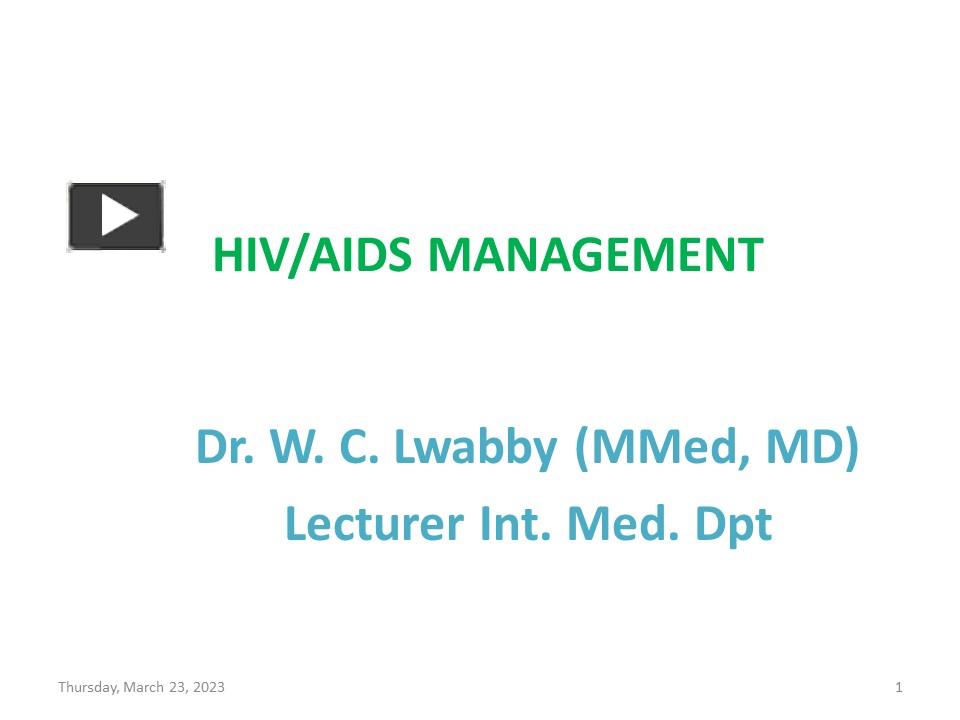 HIV/AIDS MANAGEMENT

Dr. W. C. Lwabby (MMed, MD)
Lecturer Int. Med. Dpt

Thursday, March 23, 2023

1